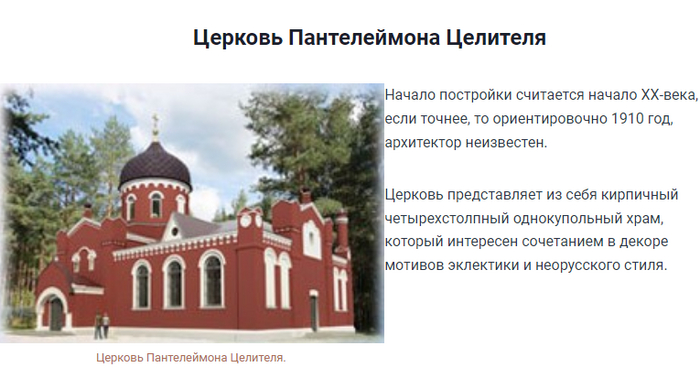 Церковь Пантелеймона Целителя

Начало постройки считается начало XX-века, если точнее, то ориентировочно 1910 год, архитектор неизвестен.

Церковь представляет из себя кирпичный четырехстолпный однокупольный храм, который интересен сочетанием в декоре мотивов эклектики и неорусского стиля.

Церковь Пантелеймона Целителя.